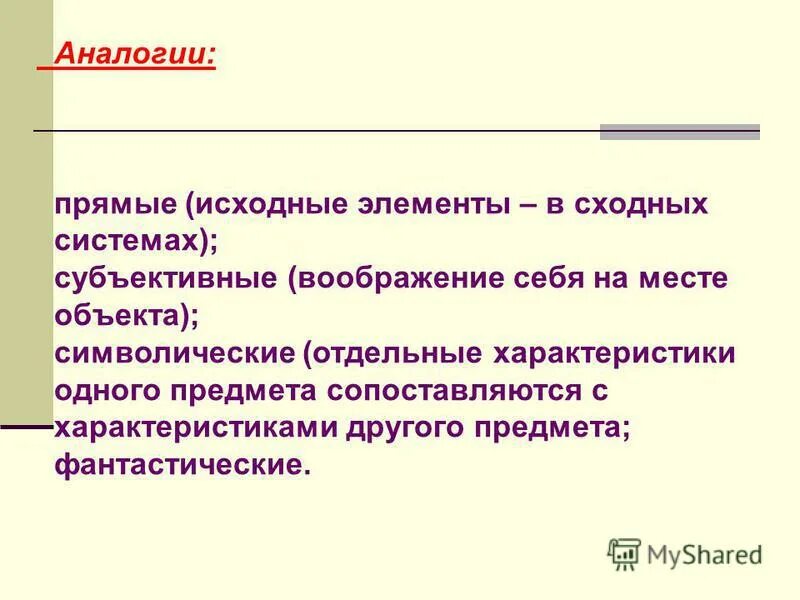 Аналогии:

прямые (исходные элементы – в сходных системах);
субъективные (воображение себя на месте объекта);
символические (отдельные характеристики одного предмета сопоставляются с характеристиками другого предмета;
фантастические.

MyShared